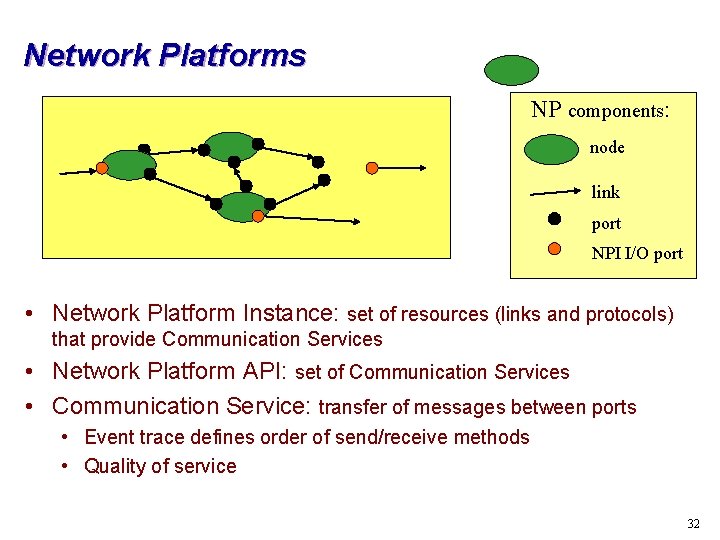 Network Platforms

NP components:
node
link
port
NPI I/O port

• Network Platform Instance: set of resources (links and protocols) that provide Communication Services
• Network Platform API: set of Communication Services
• Communication Service: transfer of messages between ports
  • Event trace defines order of send/receive methods
  • Quality of service

32